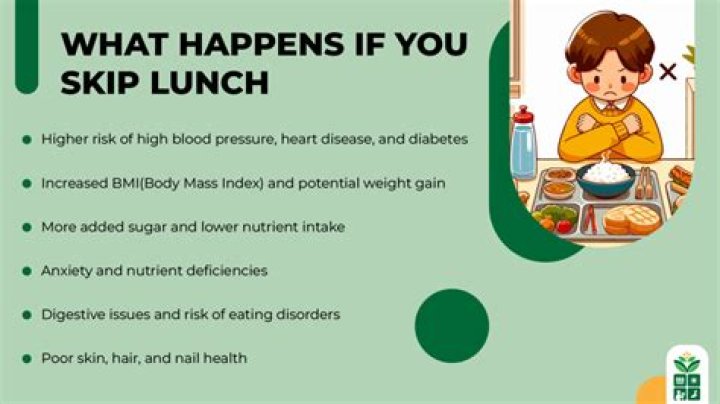 WHAT HAPPENS IF YOU SKIP LUNCH

- Higher risk of high blood pressure, heart disease, and diabetes
- Increased BMI(Body Mass Index) and potential weight gain
- More added sugar and lower nutrient intake
- Anxiety and nutrient deficiencies
- Digestive issues and risk of eating disorders
- Poor skin, hair, and nail health